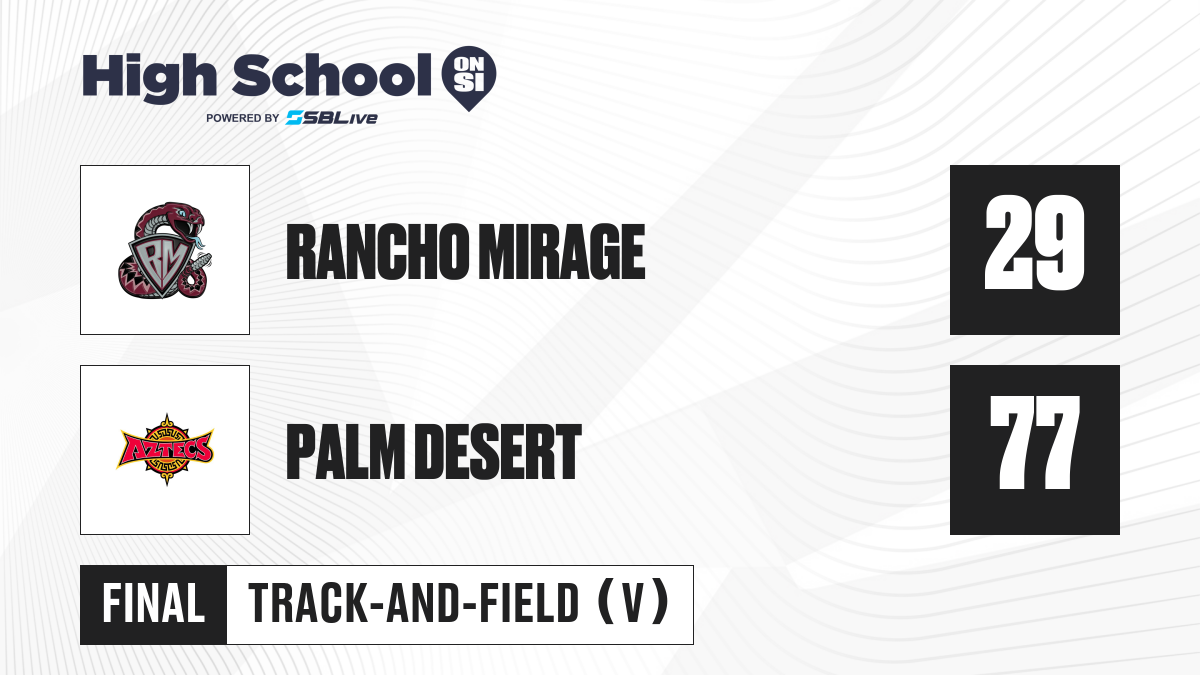 High School ON SI
POWERED BY SBLive

RM

RANCHO MIRAGE

29

AZTECS

PALM DESERT

77

FINAL

TRACK-AND-FIELD (V)